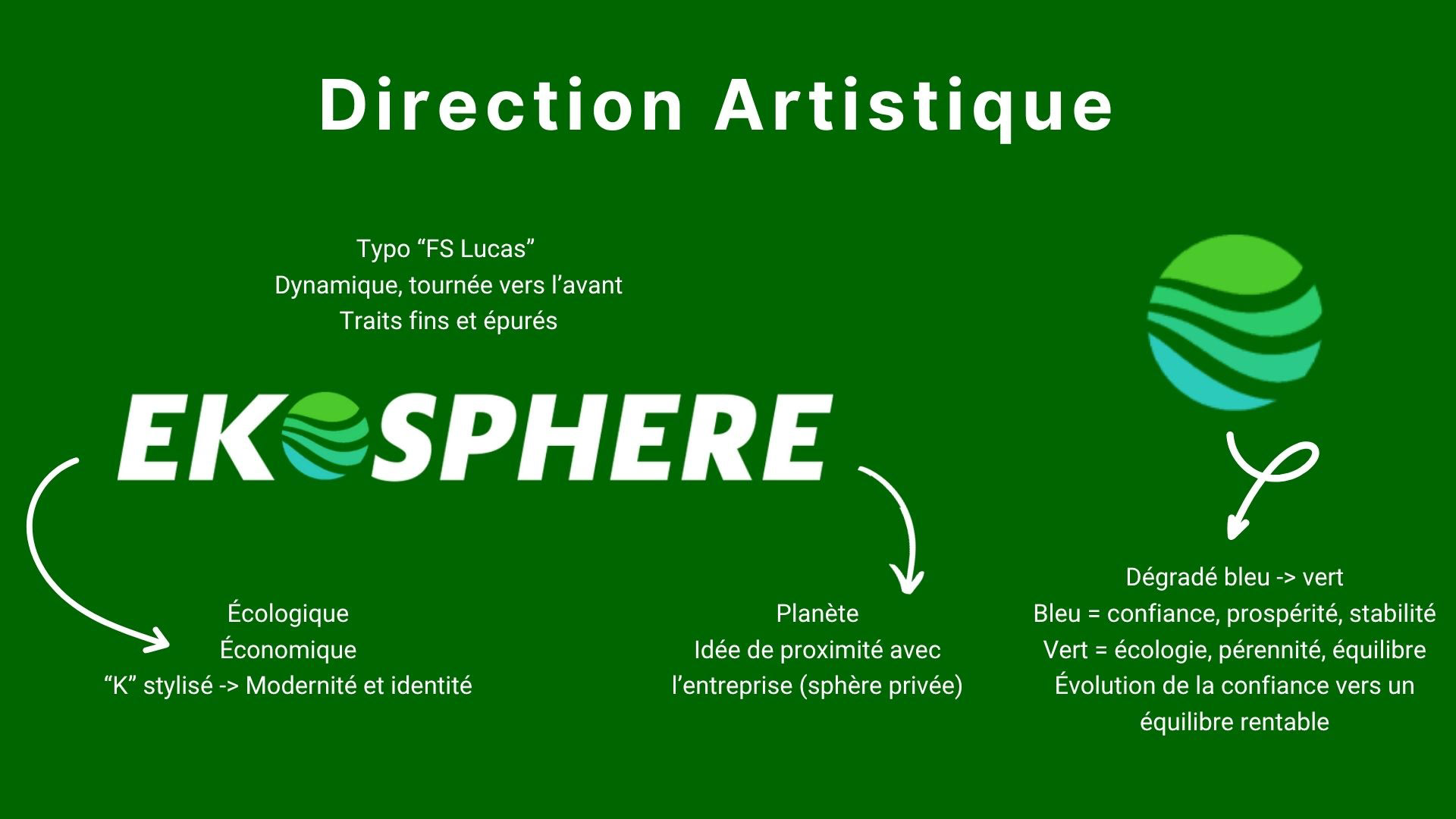 Direction Artistique

Typo “FS Lucas”
Dynamique, tournée vers l’avant
Traits fins et épurés

EKOSPHERE

Écologique
Économique
“K” stylisé -> Modernité et identité

Planète
Idée de proximité avec l’entreprise (sphère privée)

Dégradé bleu -> vert
Bleu = confiance, prospérité, stabilité
Vert = écologie, pérennité, équilibre
Évolution de la confiance vers un équilibre rentable